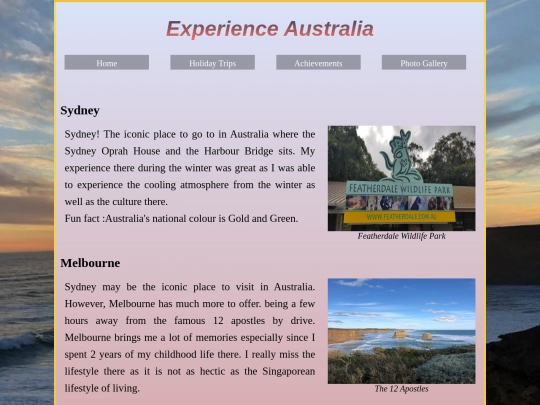 Experience Australia

Home

Holiday Trips

Achievements

Photo Gallery

Sydney

Sydney! The iconic place to go to in Australia where the Sydney Oprah House and the Harbour Bridge sits. My experience there during the winter was great as I was able to experience the cooling atmosphere from the winter as well as the culture there.
Fun fact :Australia's national colour is Gold and Green.

FEATHERDALE WILDLIFE PARK

WWW.FEATHERDALE.COM.AU

Featherdale Wildlife Park

Melbourne

Sydney may be the iconic place to visit in Australia. However, Melbourne has much more to offer. being a few hours away from the famous 12 apostles by drive. Melbourne brings me a lot of memories especially since I spent 2 years of my childhood life there. I really miss the lifestyle there as it is not as hectic as the Singaporean lifestyle of living.

The 12 Apostles